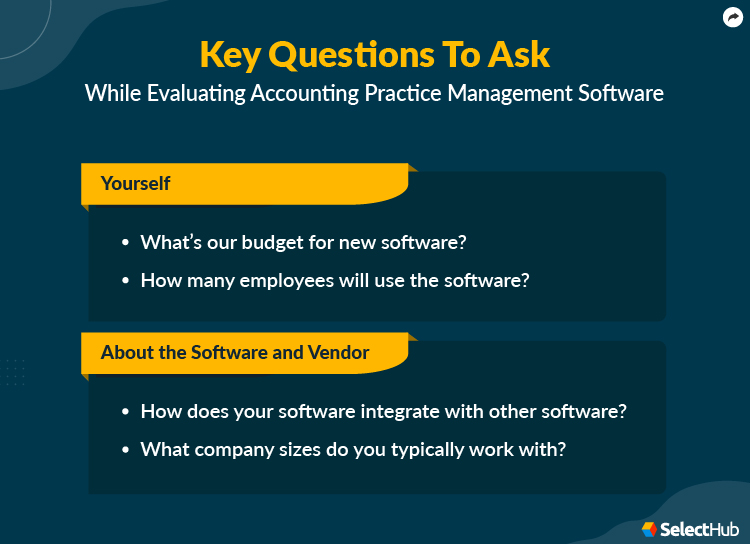 Key Questions To Ask
While Evaluating Accounting Practice Management Software

Yourself

• What's our budget for new software?
• How many employees will use the software?

About the Software and Vendor

• How does your software integrate with other software?
• What company sizes do you typically work with?

SelectHub